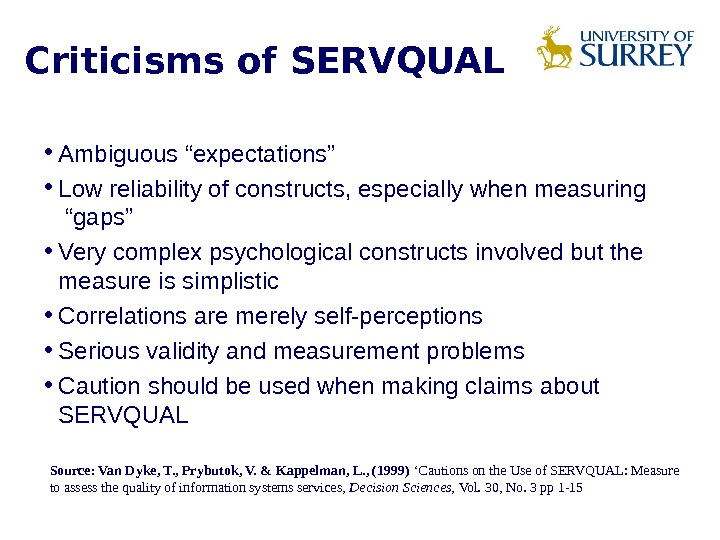 Criticisms of SERVQUAL

UNIVERSITY OF SURREY

• Ambiguous “expectations”
• Low reliability of constructs, especially when measuring “gaps”
• Very complex psychological constructs involved but the measure is simplistic
• Correlations are merely self-perceptions
• Serious validity and measurement problems
• Caution should be used when making claims about SERVQUAL

Source: Van Dyke, T., Prybutok, V. & Kappelman, L., (1999) ‘Cautions on the Use of SERVQUAL: Measure to assess the quality of information systems services, Decision Sciences, Vol. 30, No. 3 pp 1-15